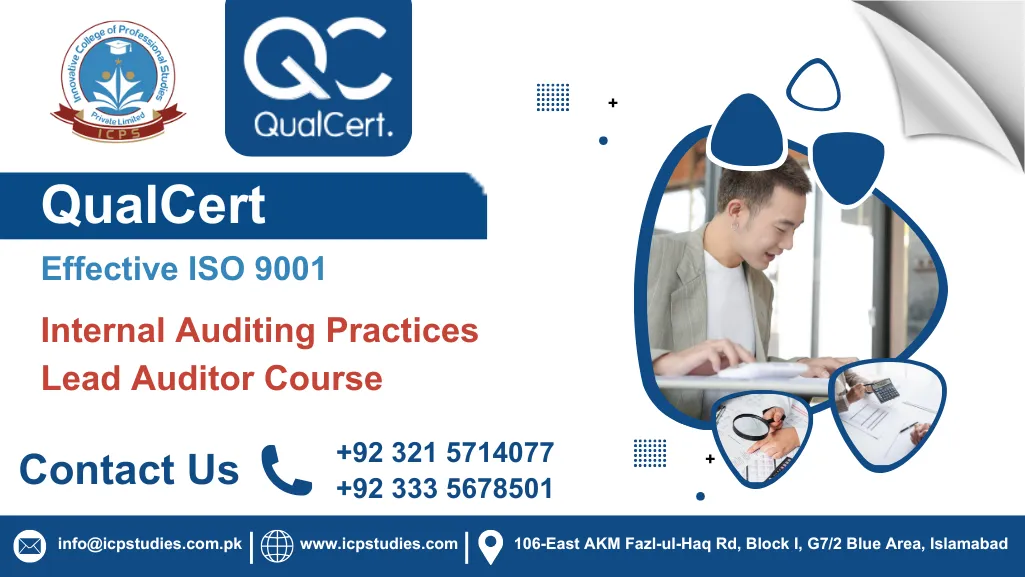 Innovative College of Professional Studies
Private Limited
ICPS

QC
QualCert.

QualCert

Effective ISO 9001

Internal Auditing Practices
Lead Auditor Course

Contact Us
+92 321 5714077
+92 333 5678501

info@icpstudies.com.pk | www.icpstudies.com | 106-East AKM Fazl-ul-Haq Rd, Block I, G7/2 Blue Area, Islamabad